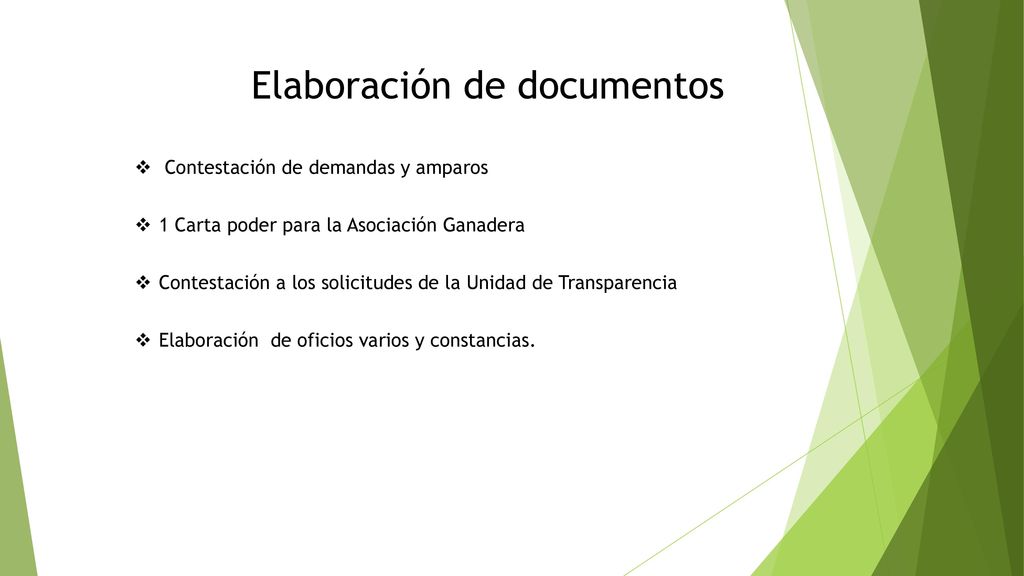 Elaboración de documentos

❖ Contestación de demandas y amparos

❖ 1 Carta poder para la Asociación Ganadera

❖ Contestación a los solicitudes de la Unidad de Transparencia

❖ Elaboración de oficios varios y constancias.